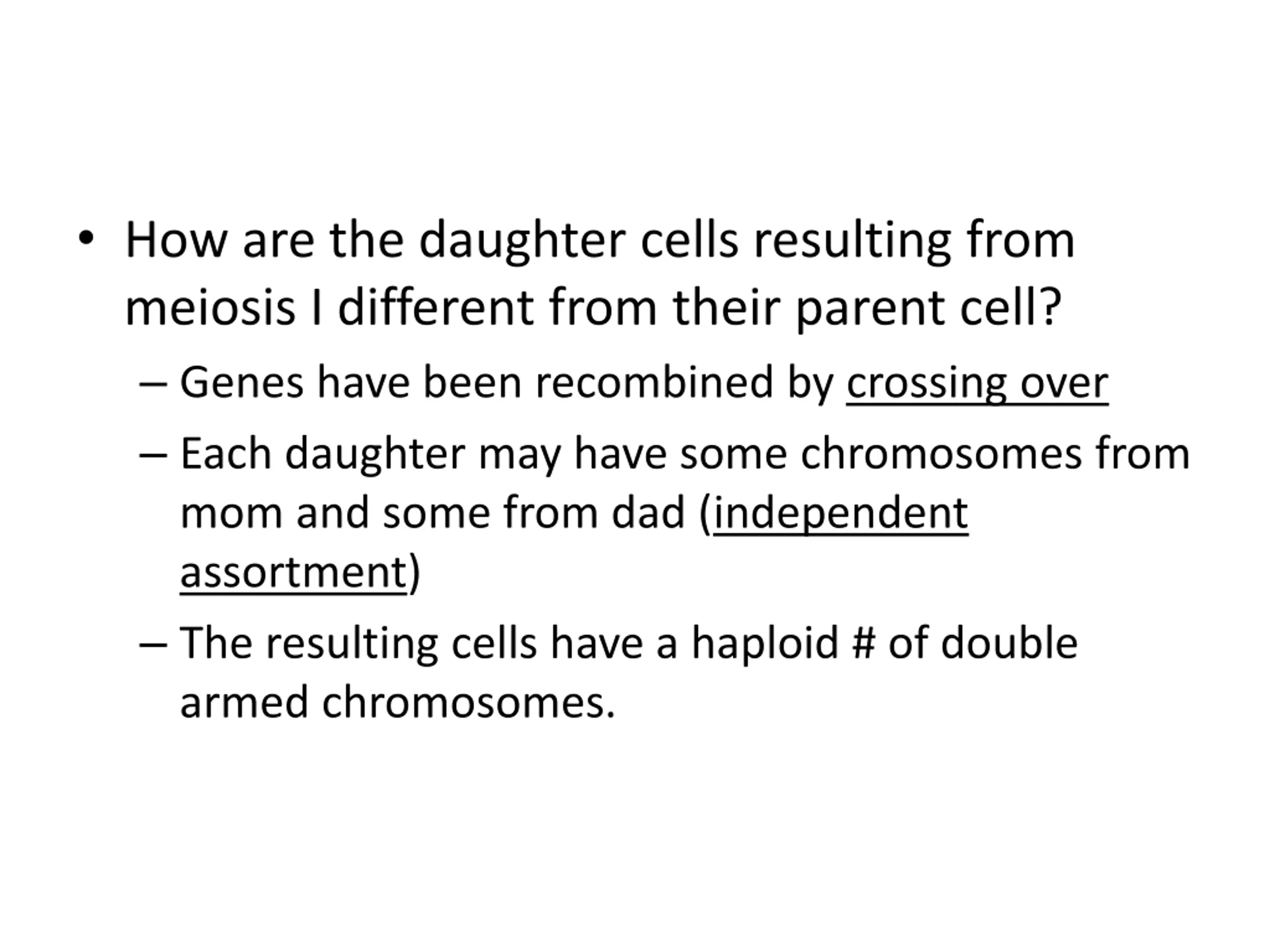 • How are the daughter cells resulting from meiosis I different from their parent cell?

– Genes have been recombined by crossing over

– Each daughter may have some chromosomes from mom and some from dad (independent assortment)

– The resulting cells have a haploid # of double armed chromosomes.